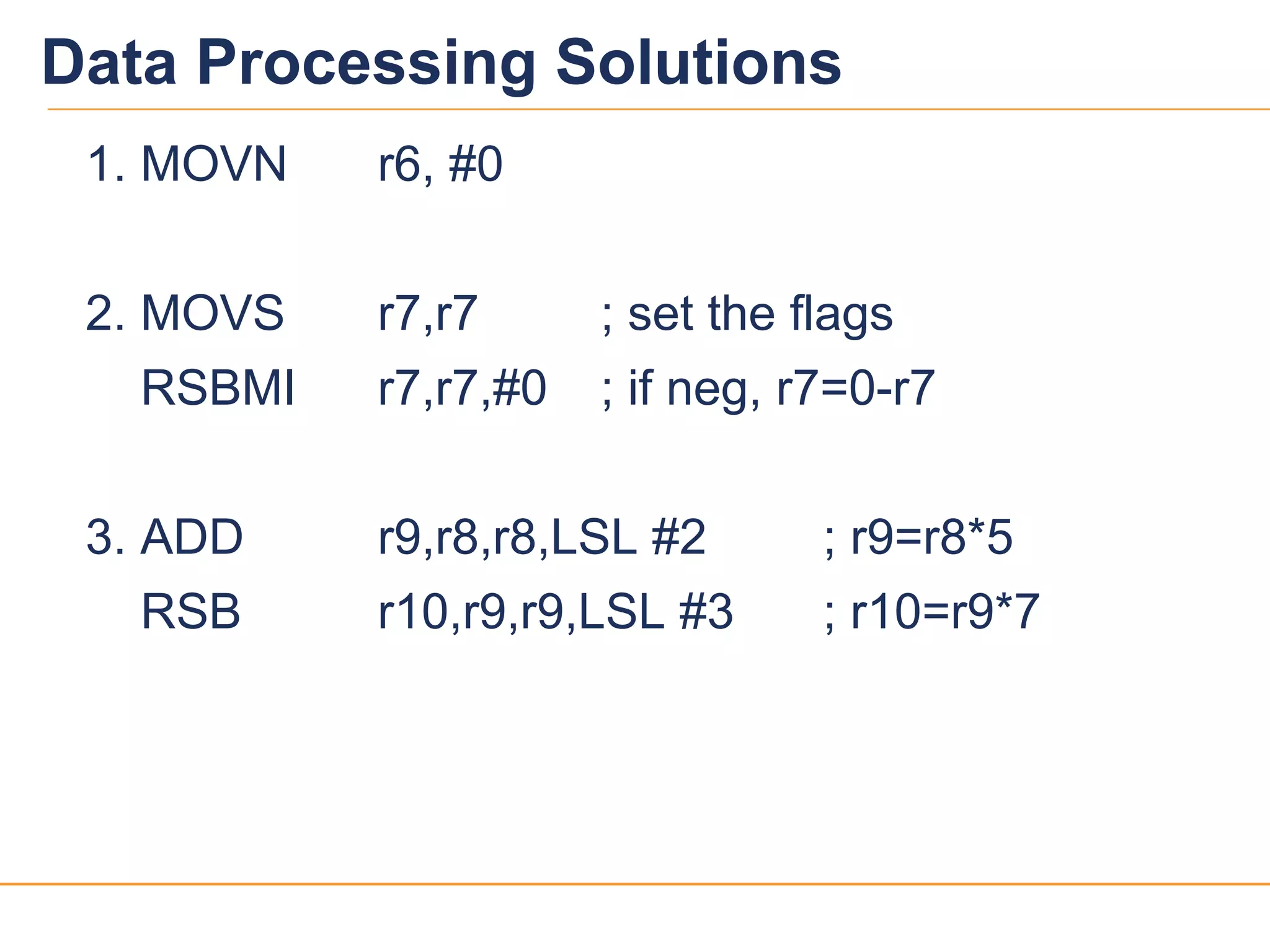 Data Processing Solutions

1. MOVN r6, #0

2. MOVS r7,r7 ; set the flags
RSBMI r7,r7,#0 ; if neg, r7=0-r7

3. ADD r9,r8,r8,LSL #2 ; r9=r8*5
RSB r10,r9,r9,LSL #3 ; r10=r9*7